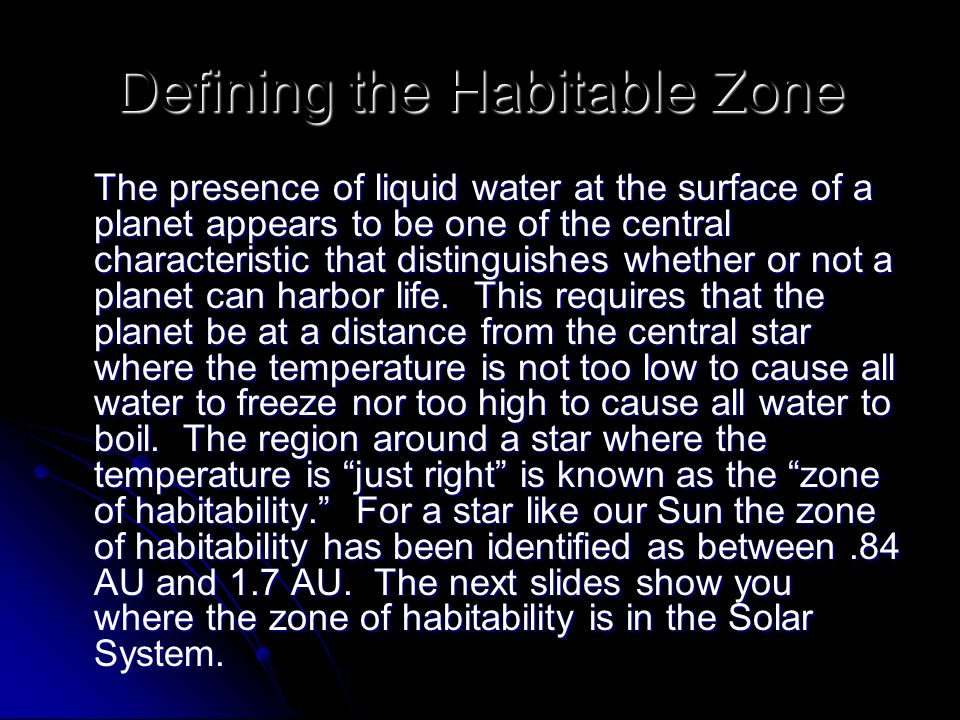 Defining the Habitable Zone

The presence of liquid water at the surface of a planet appears to be one of the central characteristic that distinguishes whether or not a planet can harbor life. This requires that the planet be at a distance from the central star where the temperature is not too low to cause all water to freeze nor too high to cause all water to boil. The region around a star where the temperature is “just right” is known as the “zone of habitability.” For a star like our Sun the zone of habitability has been identified as between .84 AU and 1.7 AU. The next slides show you where the zone of habitability is in the Solar System.